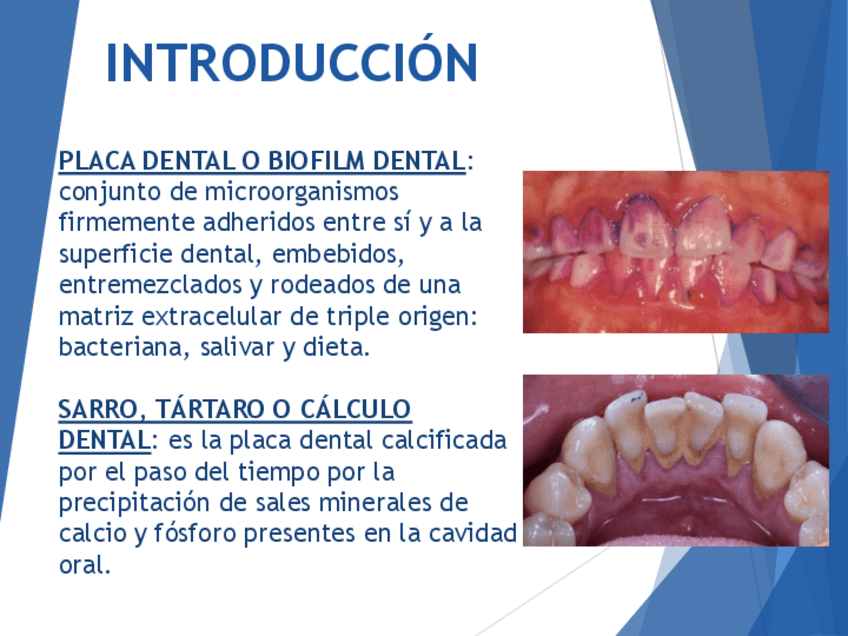 INTRODUCCIÓN

PLACA DENTAL O BIOFILM DENTAL: conjunto de microorganismos firmemente adheridos entre sí y a la superficie dental, embebidos, entremezclados y rodeados de una matriz extracelular de triple origen: bacteriana, salivar y dieta.

SARRO, TÁRTARO O CÁLCULO DENTAL: es la placa dental calcificada por el paso del tiempo por la precipitación de sales minerales de calcio y fósforo presentes en la cavidad oral.